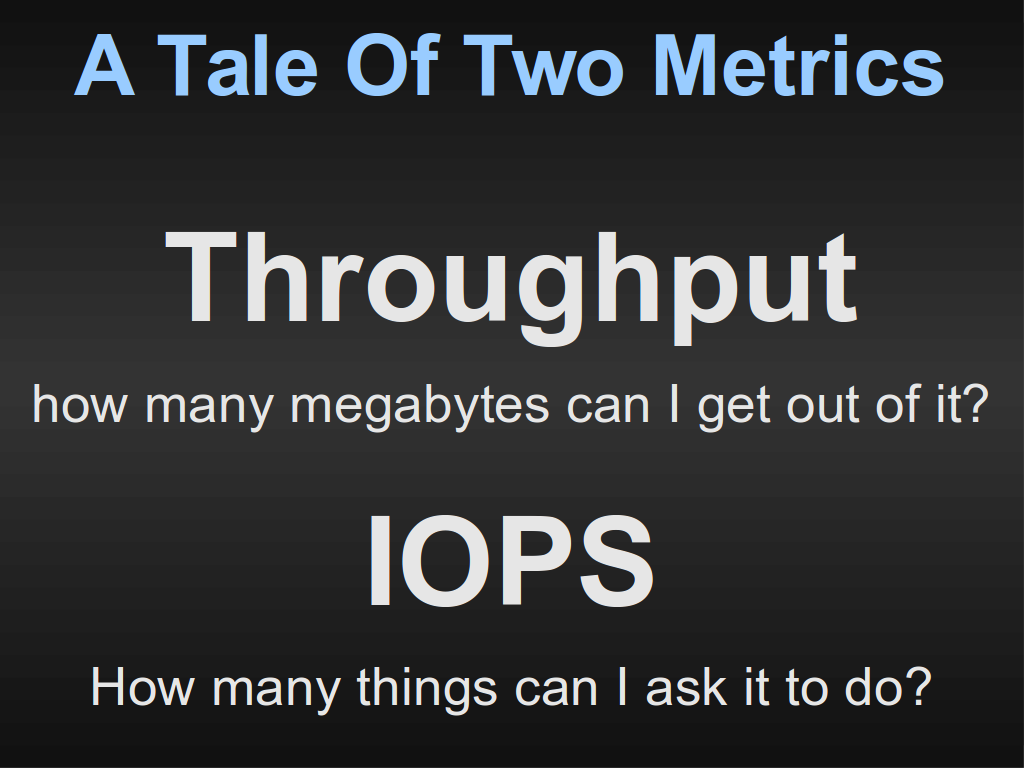 A Tale Of Two Metrics

Throughput

how many megabytes can I get out of it?

IOPS

How many things can I ask it to do?